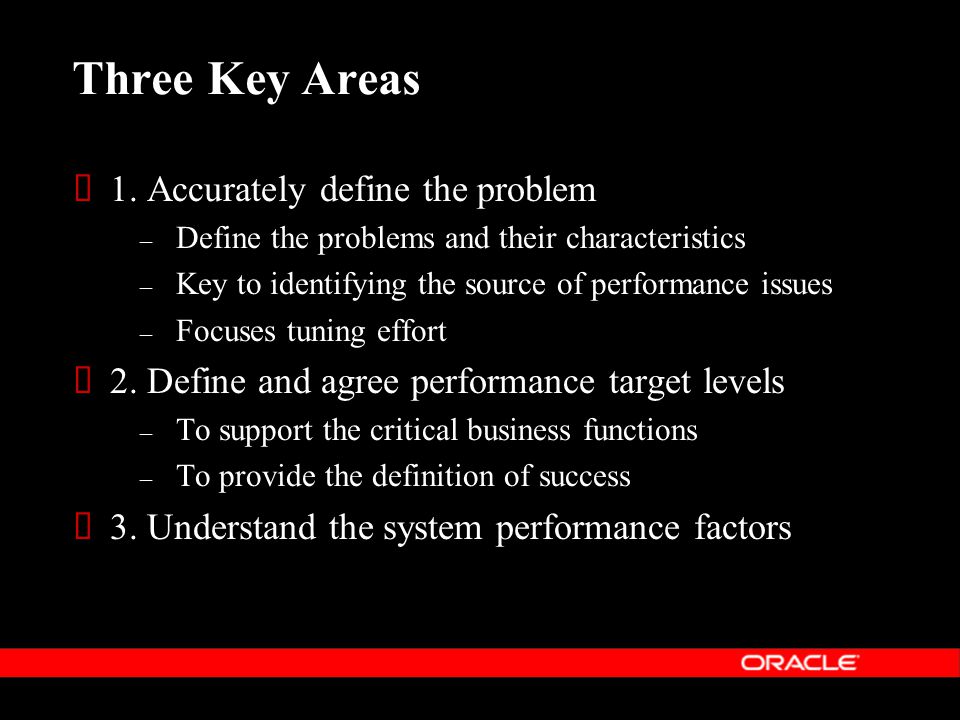 Three Key Areas

1. Accurately define the problem

– Define the problems and their characteristics
– Key to identifying the source of performance issues
– Focuses tuning effort

2. Define and agree performance target levels

– To support the critical business functions
– To provide the definition of success

3. Understand the system performance factors

ORACLE